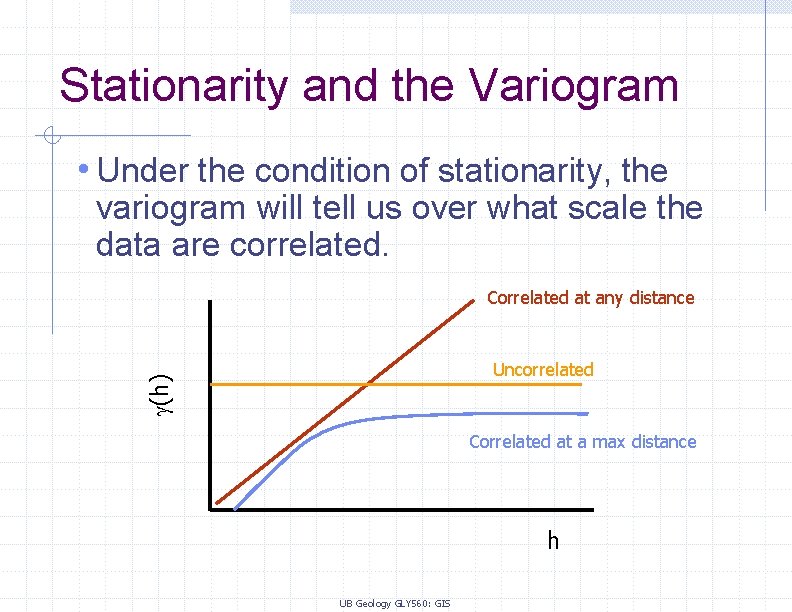 Stationarity and the Variogram

• Under the condition of stationarity, the variogram will tell us over what scale the data are correlated.

Correlated at any distance

Uncorrelated

Correlated at a max distance

$\gamma(h)$

h

UB Geology GLY560: GIS